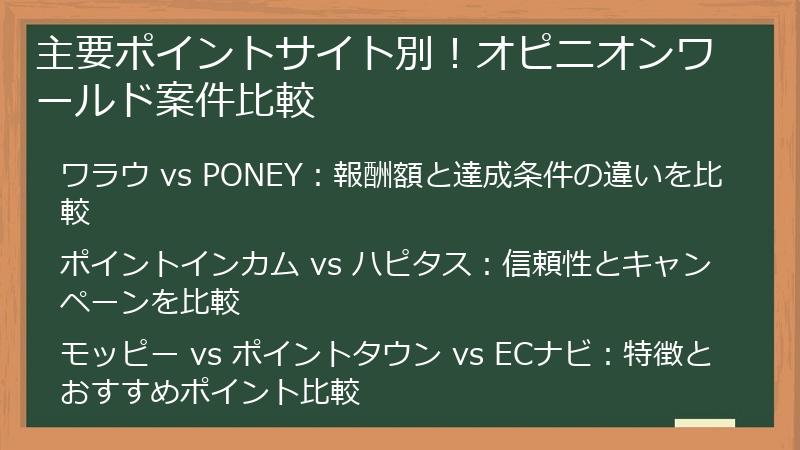 主要ポイントサイト別！オピニオンワールド案件比較

ワラウ vs PONEY：報酬額と達成条件の違いを比較

ポイントインカム vs ハピタス：信頼性とキャンペーンを比較

モッピー vs ポイントタウン vs ECナビ：特徴とおすすめポイント比較